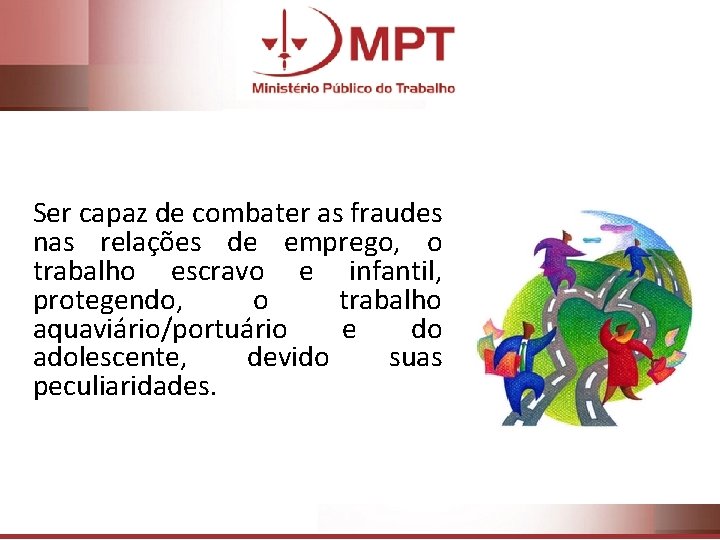 MPT
Ministério Público do Trabalho

Ser capaz de combater as fraudes nas relações de emprego, o trabalho escravo e infantil, protegendo, o trabalho aquaviário/portuário e do adolescente, devido suas peculiaridades.